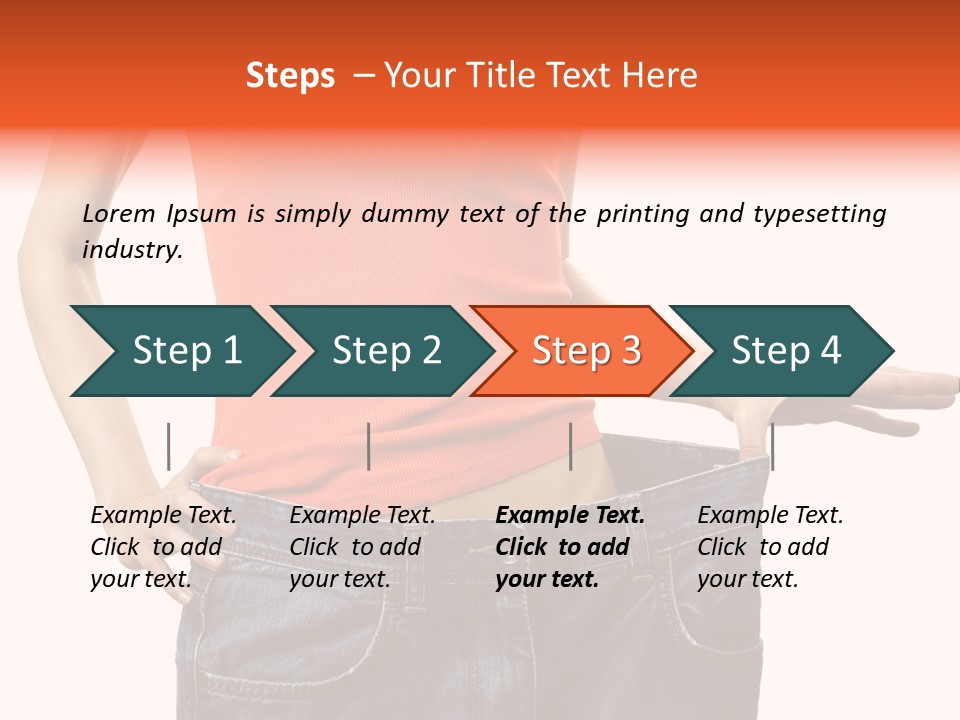 Steps – Your Title Text Here

Lorem Ipsum is simply dummy text of the printing and typesetting industry.

Step 1

Step 2

Step 3

Step 4

Example Text. Click to add your text.

Example Text. Click to add your text.

Example Text. Click to add your text.

Example Text. Click to add your text.